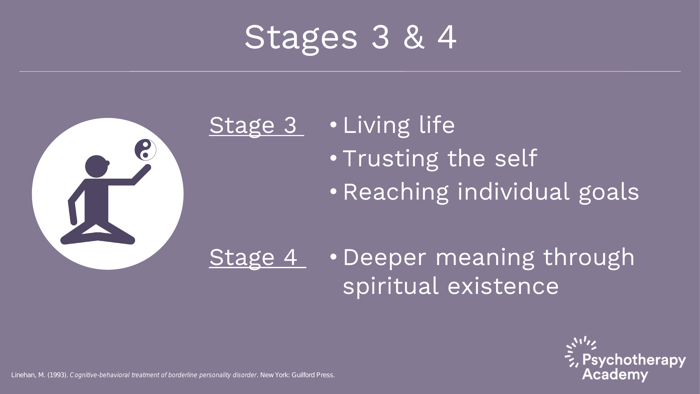 Stages 3 & 4

Stage 3
• Living life
• Trusting the self
• Reaching individual goals

Stage 4
• Deeper meaning through spiritual existence

Linehan, M. (1993). Cognitive-behavioral treatment of borderline personality disorder. New York: Guilford Press.

Psychotherapy Academy